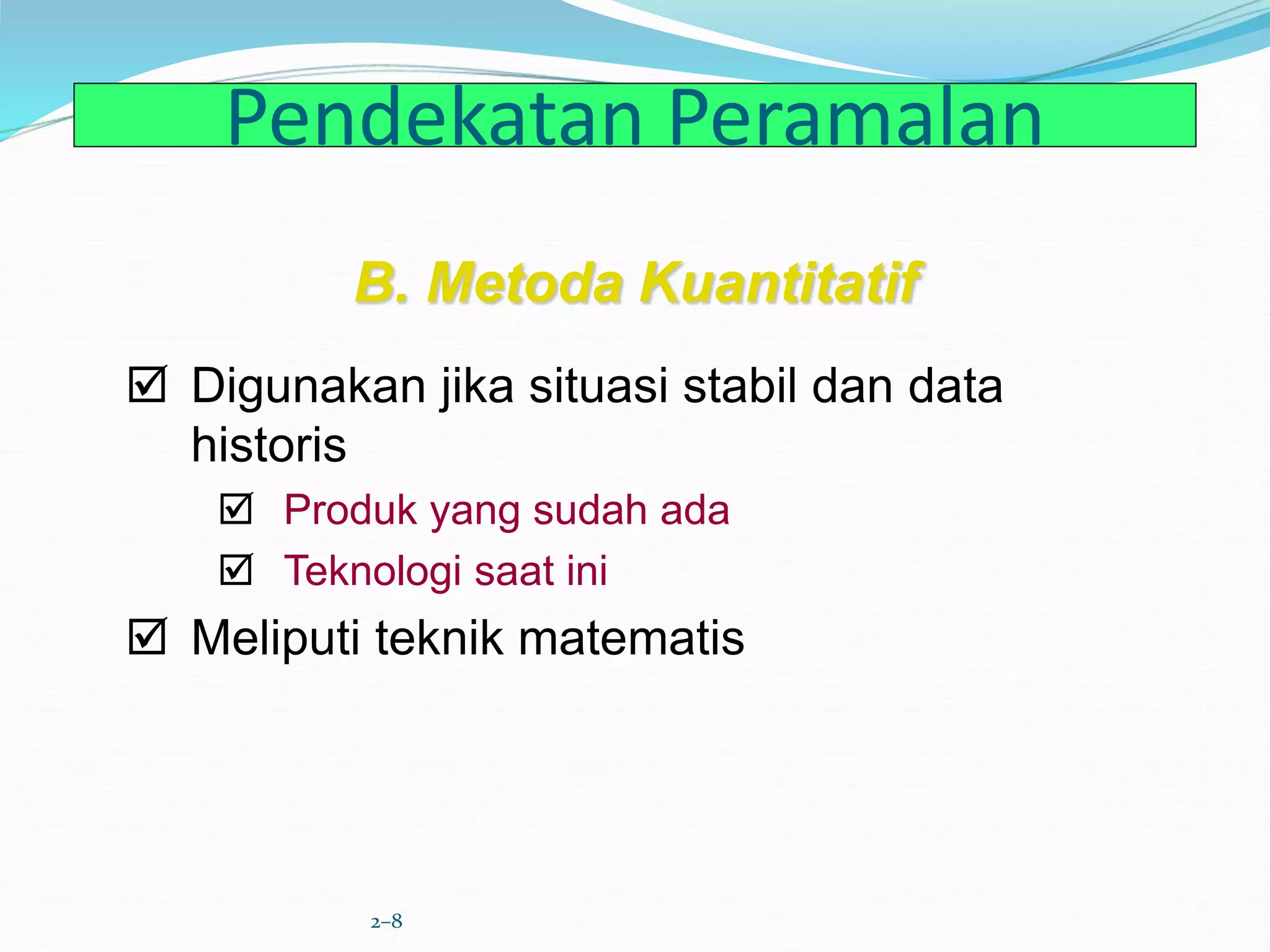 Pendekatan Peramalan

B. Metoda Kuantitatif

☑ Digunakan jika situasi stabil dan data historis

☑ Produk yang sudah ada

☑ Teknologi saat ini

☑ Meliputi teknik matematis

2–8